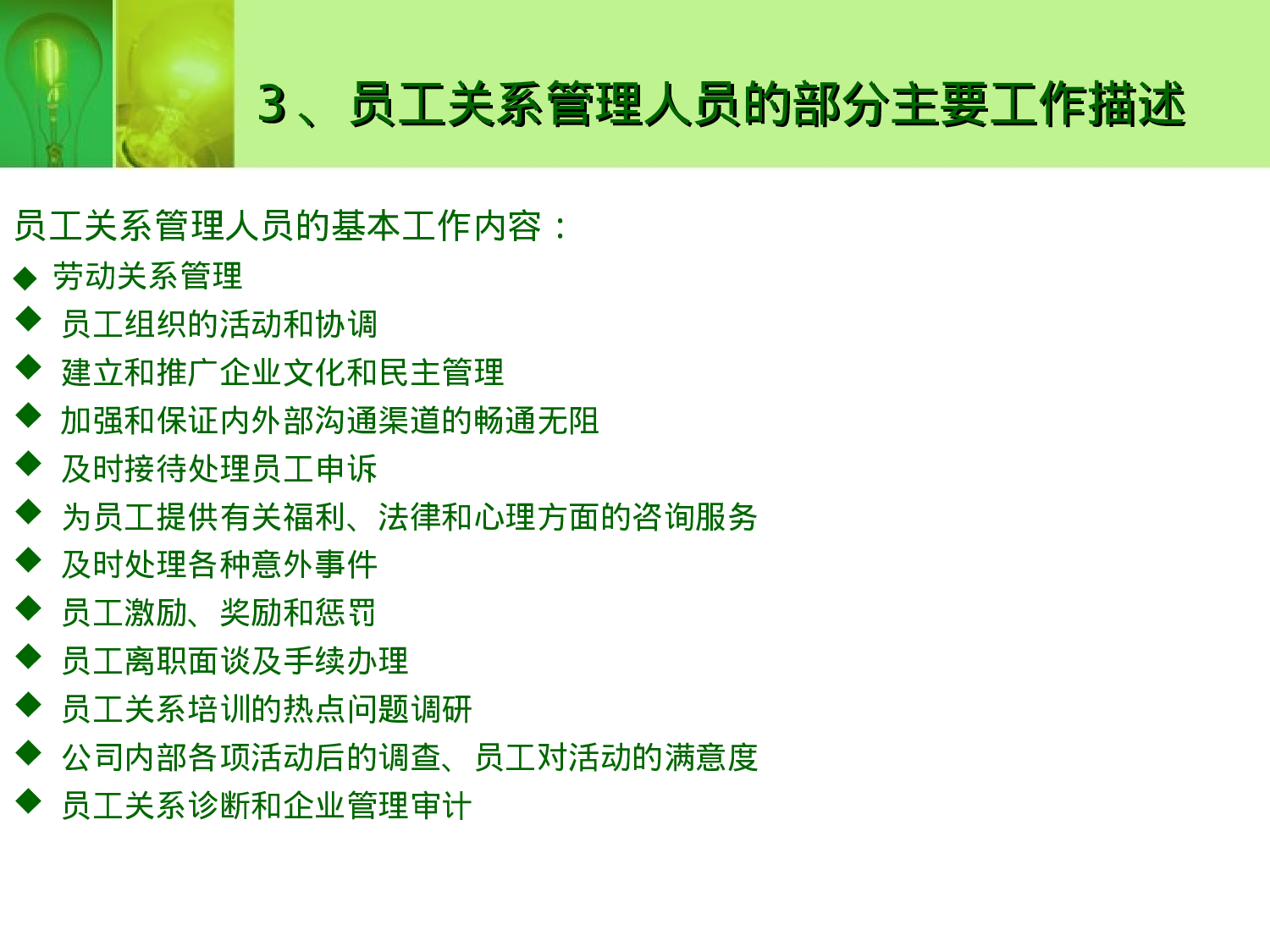 3、员工关系管理人员的部分主要工作描述

员工关系管理人员的基本工作内容：

◆ 劳动关系管理
◆ 员工组织的活动和协调
◆ 建立和推广企业文化和民主管理
◆ 加强和保证内外部沟通渠道的畅通无阻
◆ 及时接待处理员工申诉
◆ 为员工提供有关福利、法律和心理方面的咨询服务
◆ 及时处理各种意外事件
◆ 员工激励、奖励和惩罚
◆ 员工离职面谈及手续办理
◆ 员工关系培训的热点问题调研
◆ 公司内部各项活动后的调查、员工对活动的满意度
◆ 员工关系诊断和企业管理审计